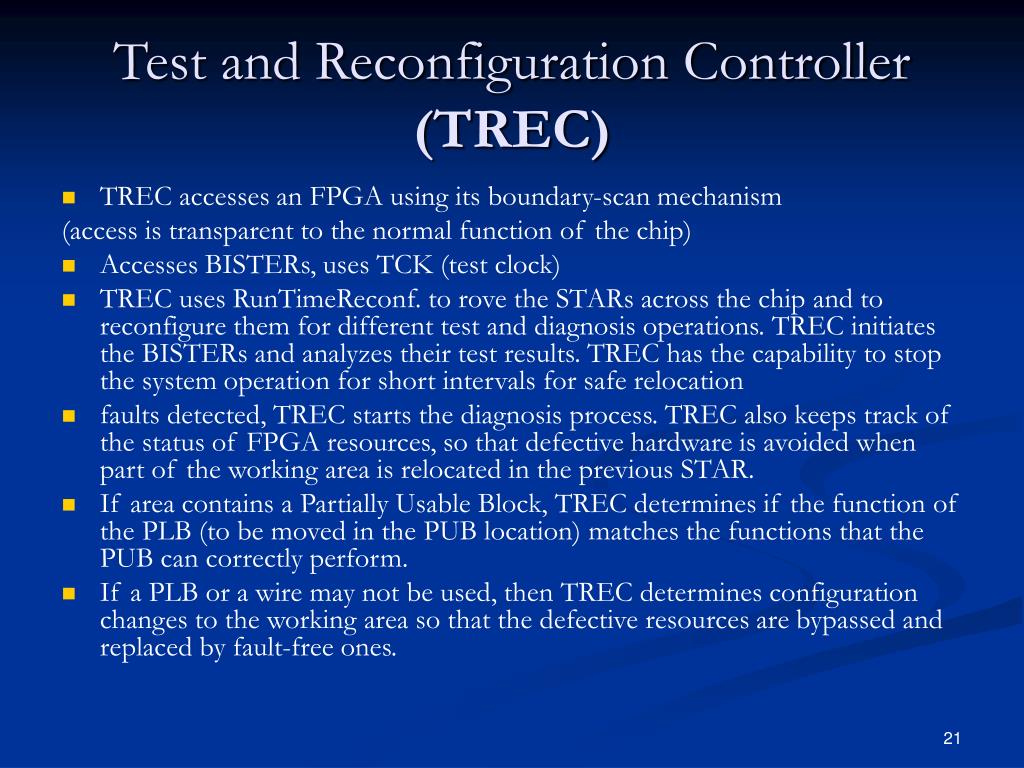 Test and Reconfiguration Controller (TREC)

TREC accesses an FPGA using its boundary-scan mechanism
(access is transparent to the normal function of the chip)

Accesses BISTERs, uses TCK (test clock)

TREC uses RunTimeReconf. to rove the STARs across the chip and to reconfigure them for different test and diagnosis operations. TREC initiates the BISTERs and analyzes their test results. TREC has the capability to stop the system operation for short intervals for safe relocation

faults detected, TREC starts the diagnosis process. TREC also keeps track of the status of FPGA resources, so that defective hardware is avoided when part of the working area is relocated in the previous STAR.

If area contains a Partially Usable Block, TREC determines if the function of the PLB (to be moved in the PUB location) matches the functions that the PUB can correctly perform.

If a PLB or a wire may not be used, then TREC determines configuration changes to the working area so that the defective resources are bypassed and replaced by fault-free ones.

21